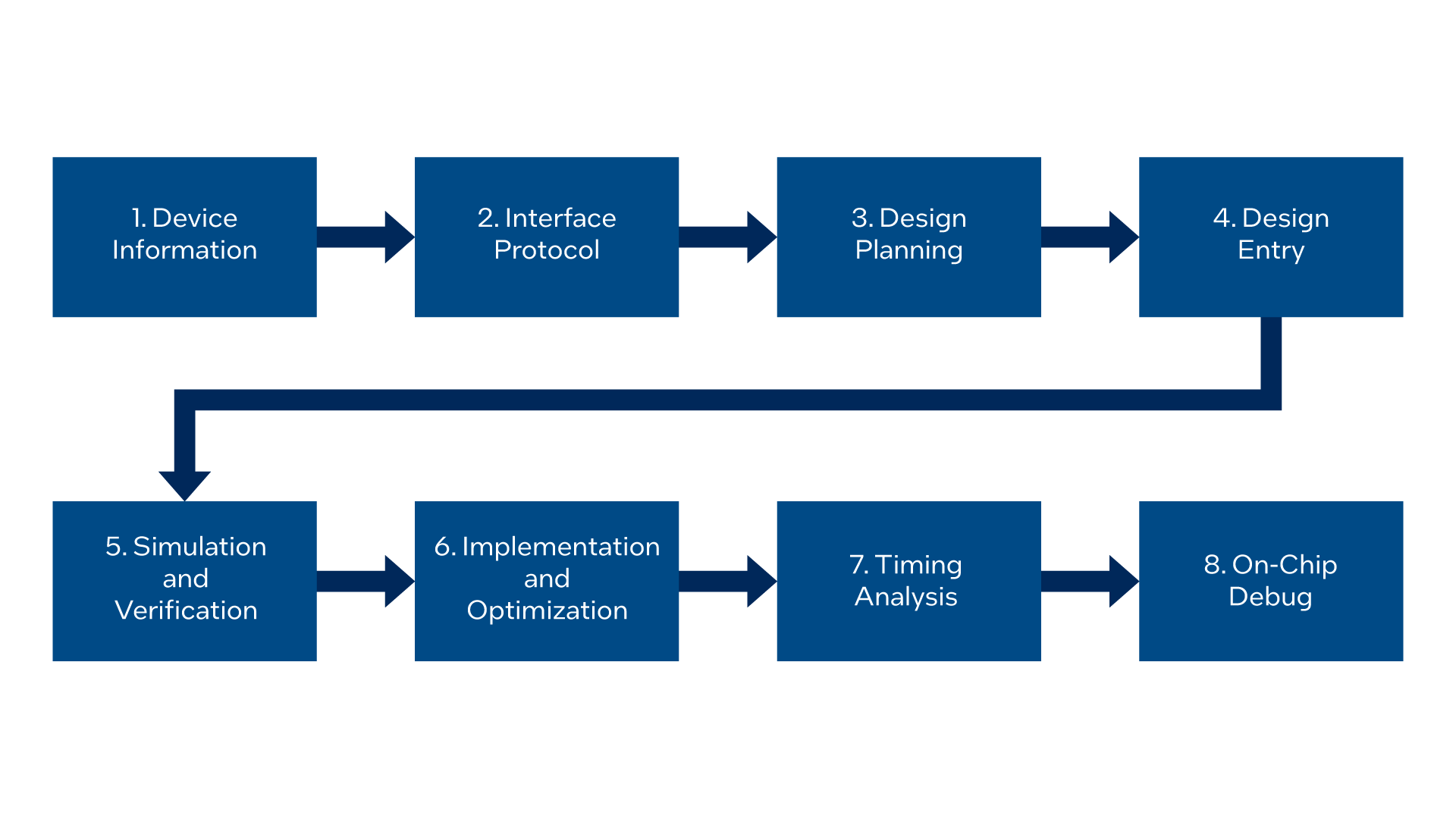 1. Device Information

2. Interface Protocol

3. Design Planning

4. Design Entry

5. Simulation and Verification

6. Implementation and Optimization

7. Timing Analysis

8. On-Chip Debug